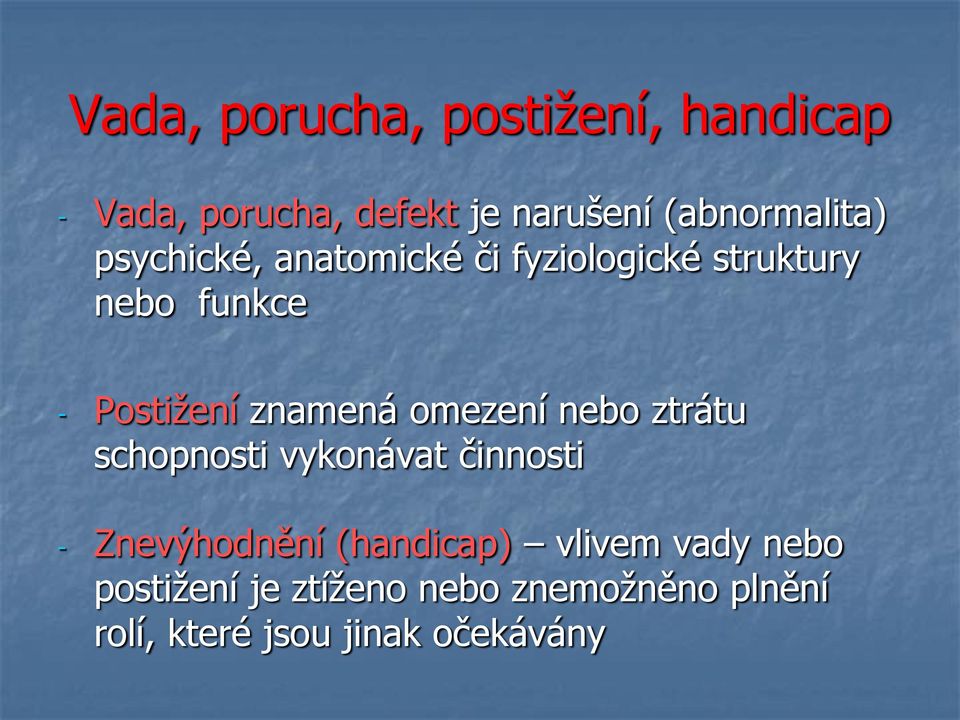 Vada, porucha, postižení, handicap

- Vada, porucha, defekt je narušení (abnormalita) psychické, anatomické či fyziologické struktury nebo  funkce

- Postižení znamená omezení nebo ztrátu schopnosti vykonávat činnosti

- Znevýhodnění (handicap) – vlivem vady nebo postižení je ztíženo nebo znemožněno plnění rolí, které jsou jinak očekávány